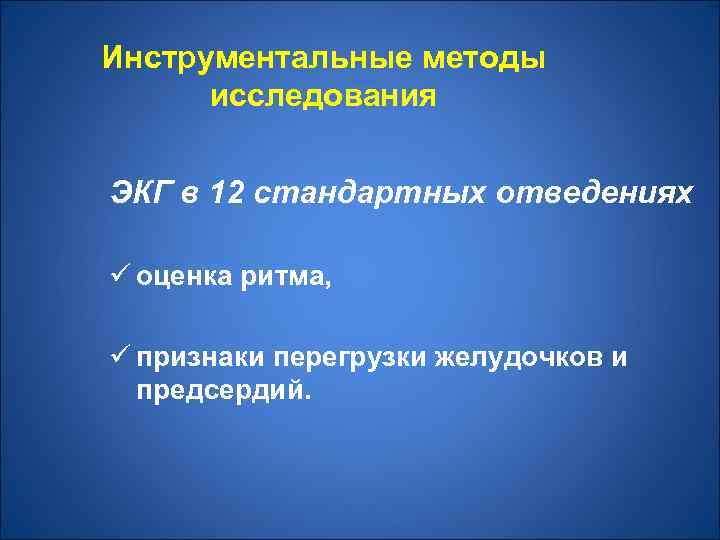 Инструментальные методы исследования

ЭКГ в 12 стандартных отведениях

✓ оценка ритма,

✓ признаки перегрузки желудочков и предсердий.